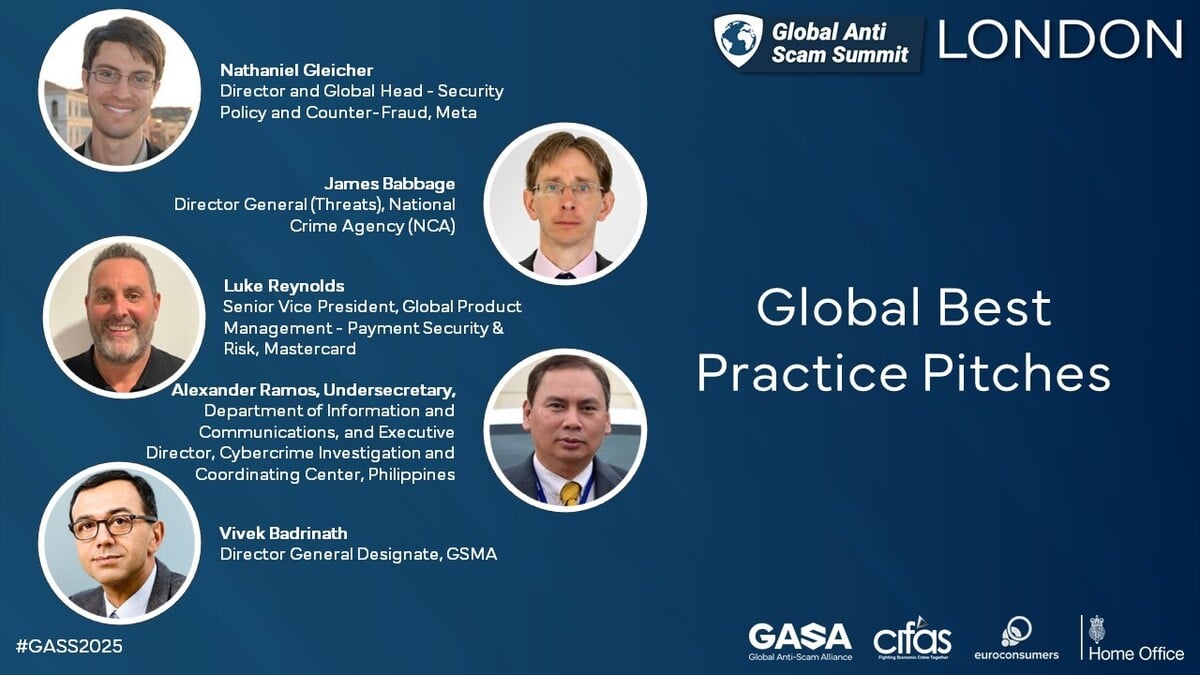 Global Anti Scam Summit LONDON

Nathaniel Gleicher
Director and Global Head - Security Policy and Counter-Fraud, Meta

James Babbage
Director General (Threats), National Crime Agency (NCA)

Luke Reynolds
Senior Vice President, Global Product Management - Payment Security & Risk, Mastercard

Alexander Ramos, Undersecretary, Department of Information and Communications, and Executive Director, Cybercrime Investigation and Coordinating Center, Philippines

Vivek Badrinath
Director General Designate, GSMA

Global Best Practice Pitches

#GASS2025

GASA Global Anti-Scam Alliance
cifas Fighting Economic Crime Together
euroconsumers
Home Office